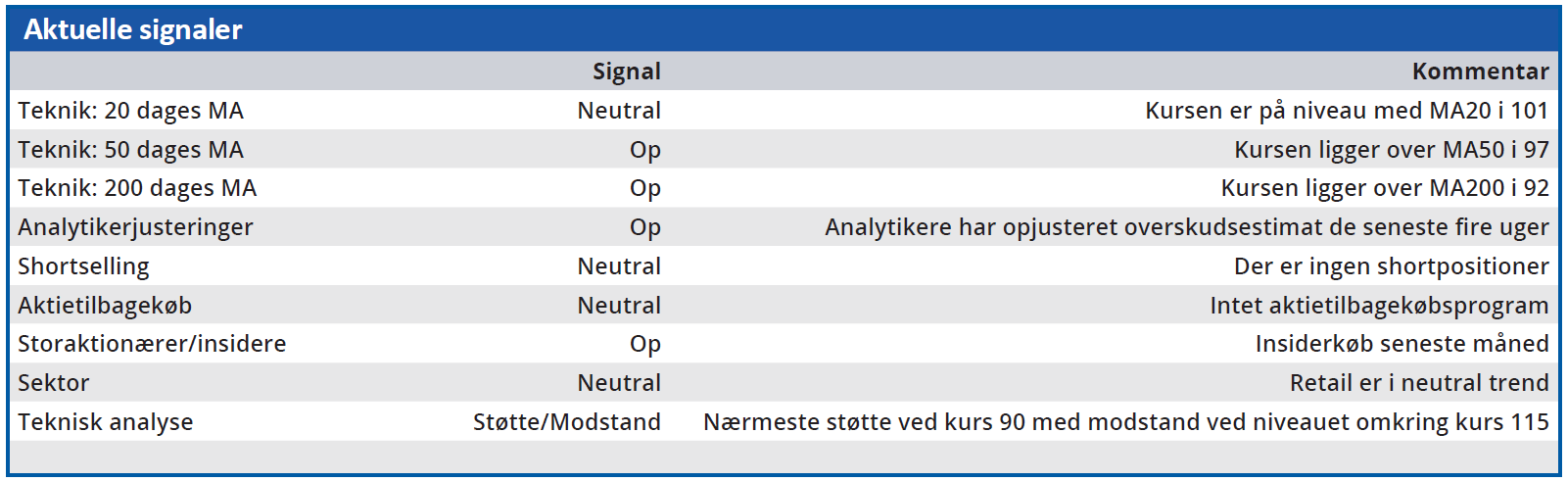 Aktuelle signaler

| | Signal | Kommentar |
|---|---|---|
| Teknik: 20 dages MA | Neutral | Kursen er på niveau med MA20 i 101 |
| Teknik: 50 dages MA | Op | Kursen ligger over MA50 i 97 |
| Teknik: 200 dages MA | Op | Kursen ligger over MA200 i 92 |
| Analytikerjusteringer | Op | Analytikere har opjusteret overskudsestimat de seneste fire uger |
| Shortselling | Neutral | Der er ingen shortpositioner |
| Aktietilbagekøb | Neutral | Intet aktietilbagekøbsprogram |
| Storaktionærer/insidere | Op | Insiderkøb seneste måned |
| Sektor | Neutral | Retail er i neutral trend |
| Teknisk analyse | Støtte/Modstand | Nærmeste støtte ved kurs 90 med modstand ved niveauet omkring kurs 115 |